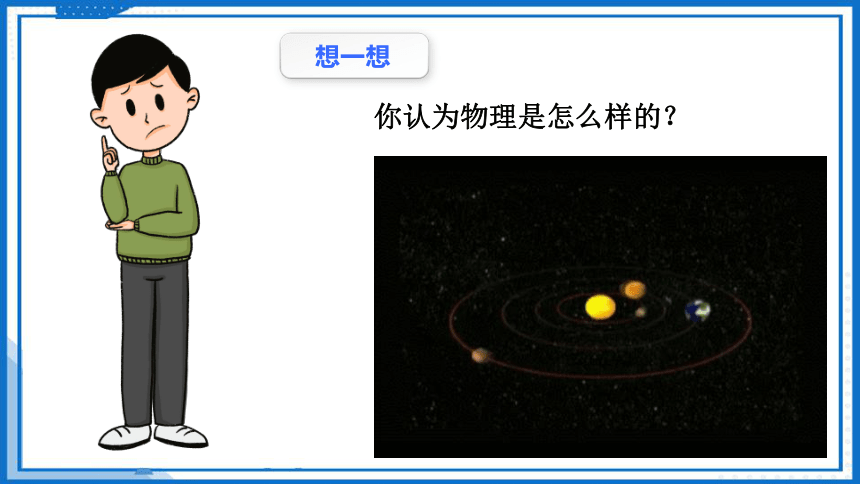 想一想

你认为物理是怎么样的？